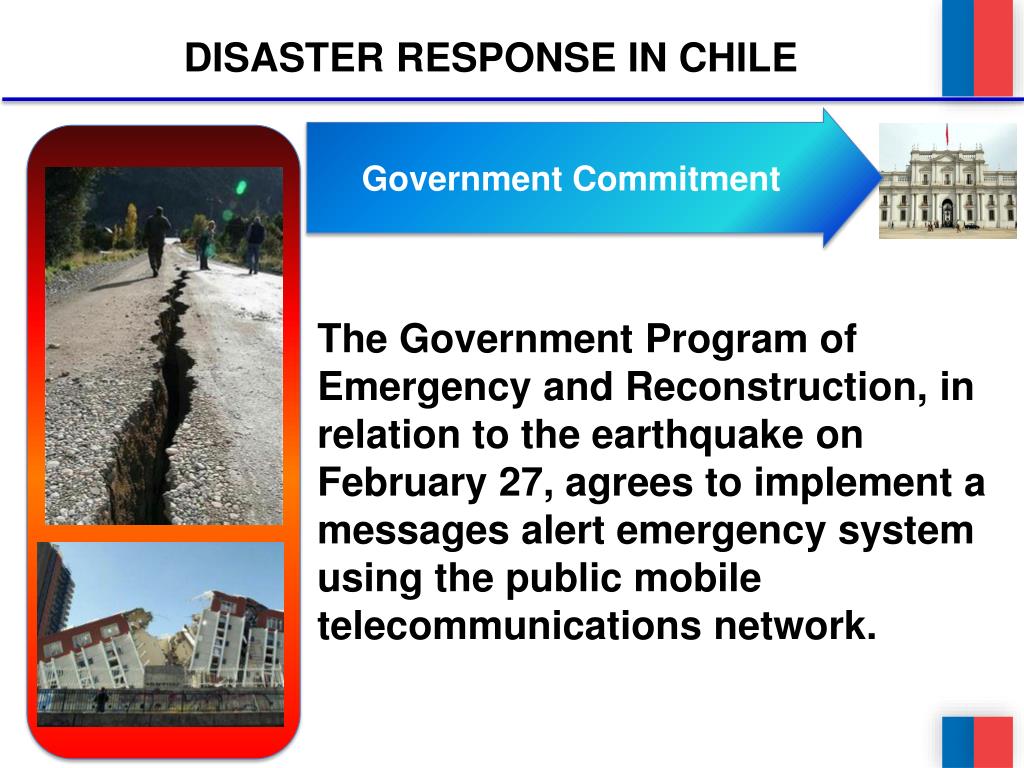 DISASTER RESPONSE IN CHILE

Government Commitment

The Government Program of Emergency and Reconstruction, in relation to the earthquake on February 27, agrees to implement a messages alert emergency system using the public mobile telecommunications network.